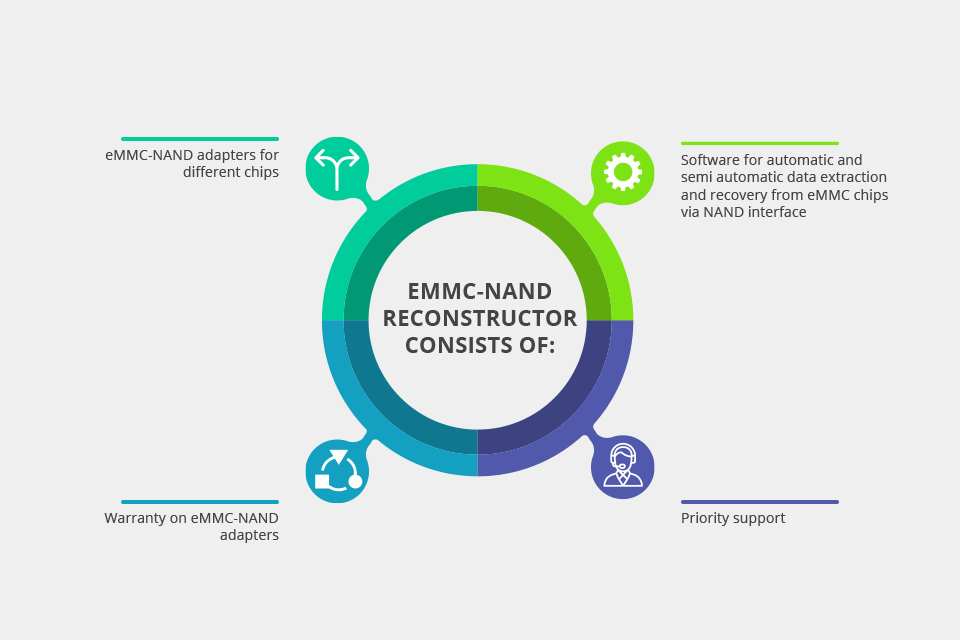 eMMC-NAND adapters for different chips

Software for automatic and semi automatic data extraction and recovery from eMMC chips via NAND interface

EMMC-NAND RECONSTRUCTOR CONSISTS OF:

Warranty on eMMC-NAND adapters

Priority support